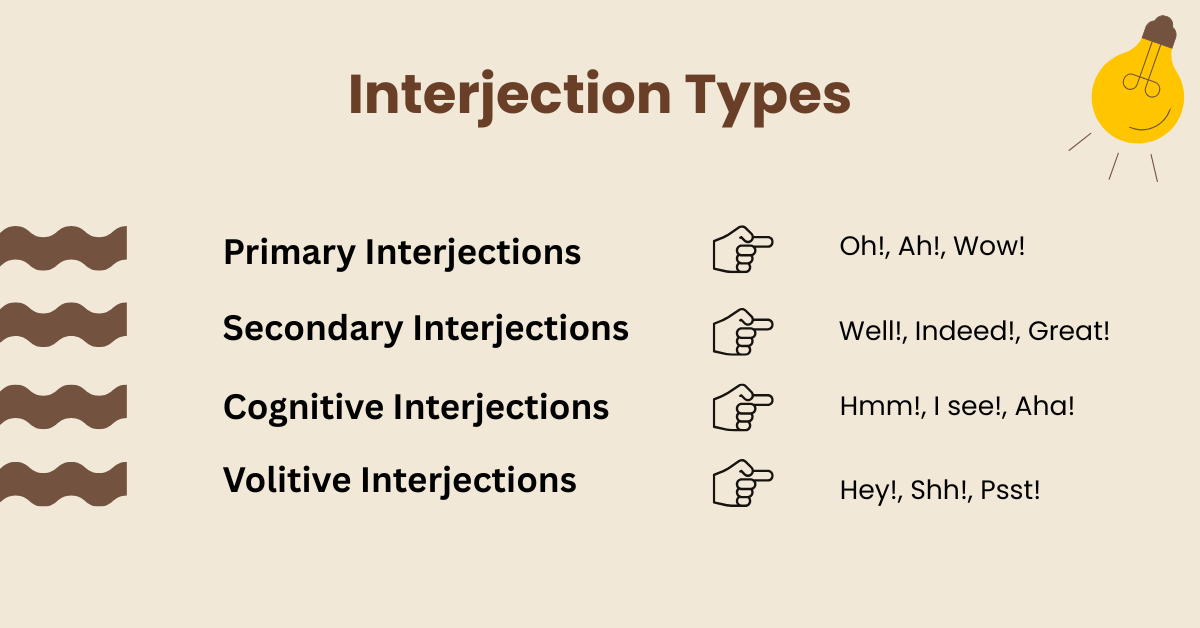 Interjection Types

Primary Interjections

Oh!, Ah!, Wow!

Secondary Interjections

Well!, Indeed!, Great!

Cognitive Interjections

Hmm!, I see!, Aha!

Volitive Interjections

Hey!, Shh!, Psst!